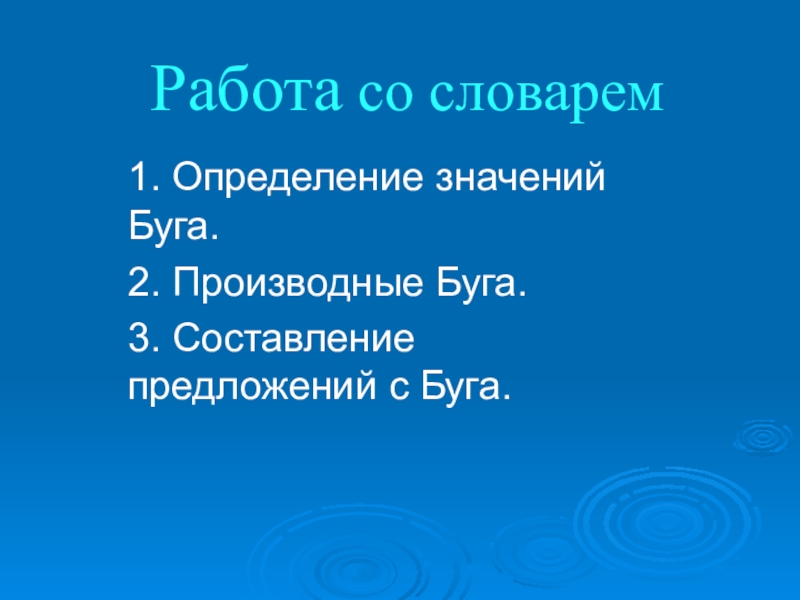 Работа со словарем

1. Определение значений Буга.

2. Производные Буга.

3. Составление предложений с Буга.